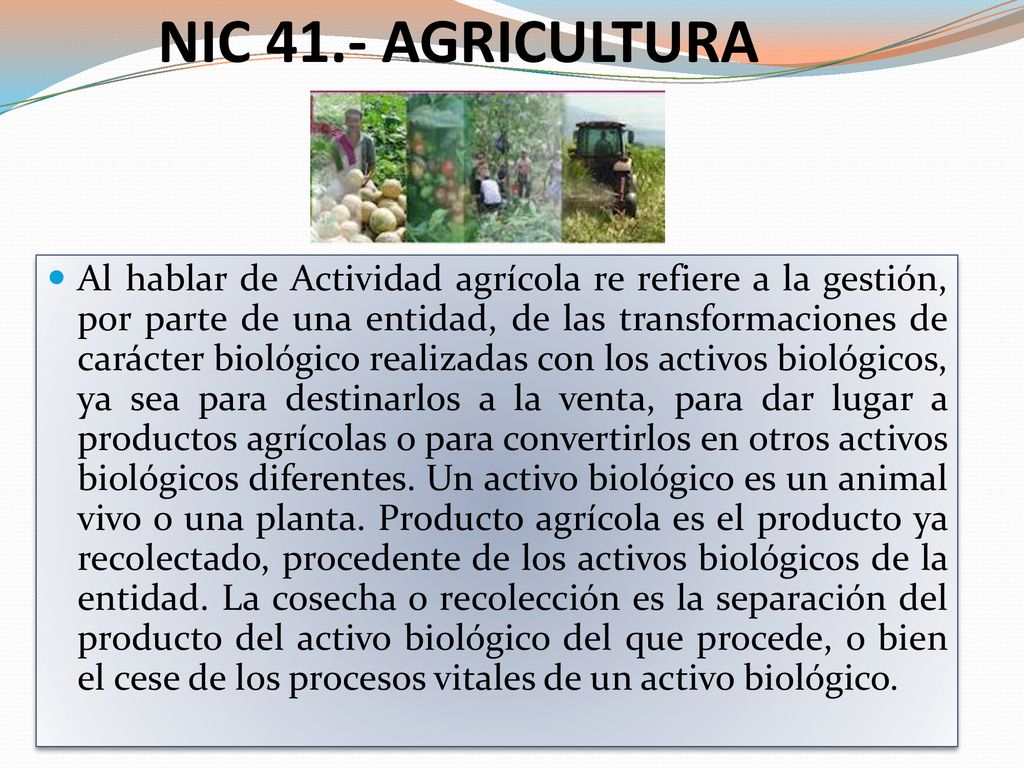 NIC 41.- AGRICULTURA

Al hablar de Actividad agrícola re refiere a la gestión, por parte de una entidad, de las transformaciones de carácter biológico realizadas con los activos biológicos, ya sea para destinarlos a la venta, para dar lugar a productos agrícolas o para convertirlos en otros activos biológicos diferentes. Un activo biológico es un animal vivo o una planta. Producto agrícola es el producto ya recolectado, procedente de los activos biológicos de la entidad. La cosecha o recolección es la separación del producto del activo biológico del que procede, o bien el cese de los procesos vitales de un activo biológico.